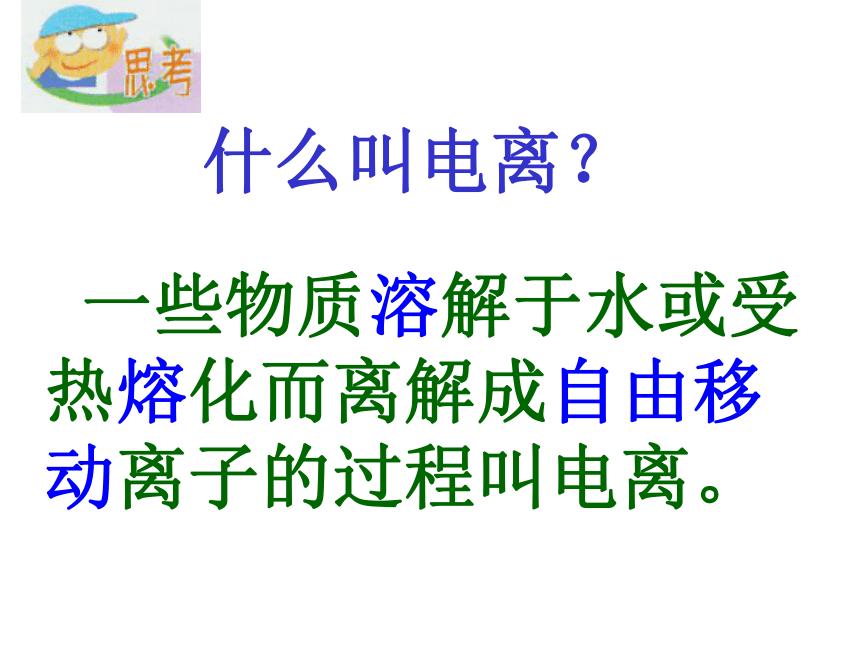 思考

什么叫电离？

一些物质溶解于水或受热熔化而离解成自由移动离子的过程叫电离。